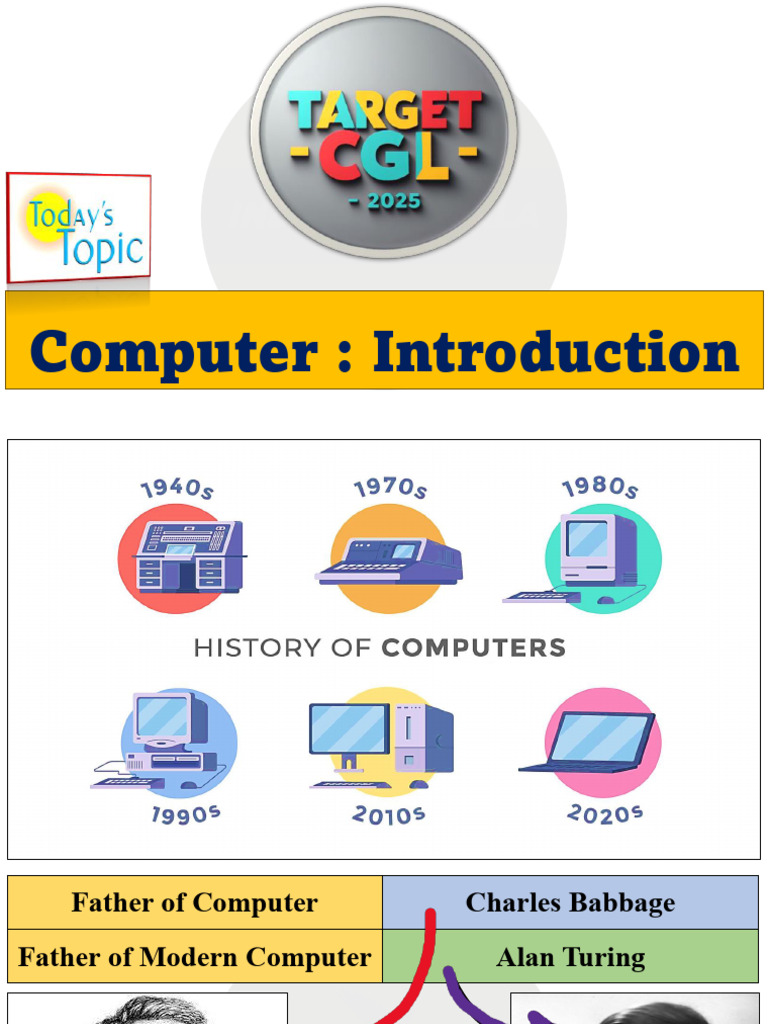 TARGET
-CGL-
- 2025

Today's Topic

Computer : Introduction

1940s
1970s
1980s

HISTORY OF COMPUTERS

1990s
2010s
2020s

| Father of Computer | Charles Babbage |
|---|---|
| Father of Modern Computer | Alan Turing |